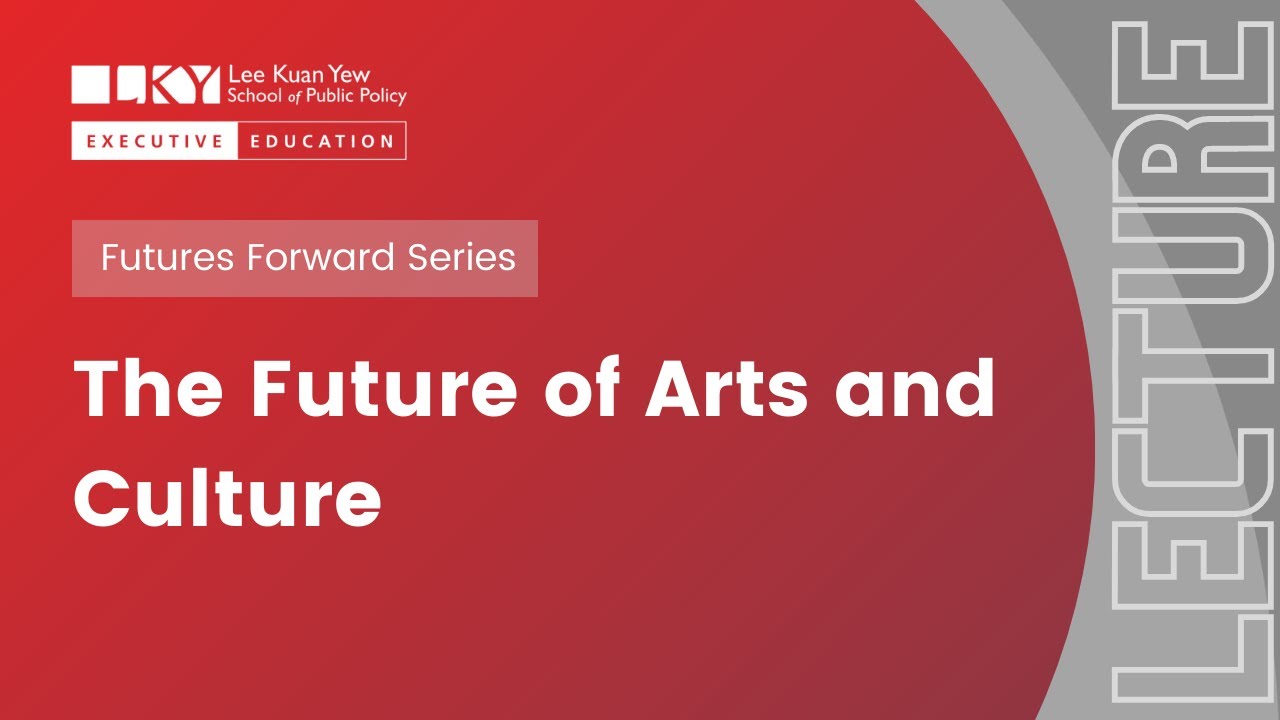 LKY Lee Kuan Yew School of Public Policy
EXECUTIVE EDUCATION

Futures Forward Series

The Future of Arts and Culture

LECTURE